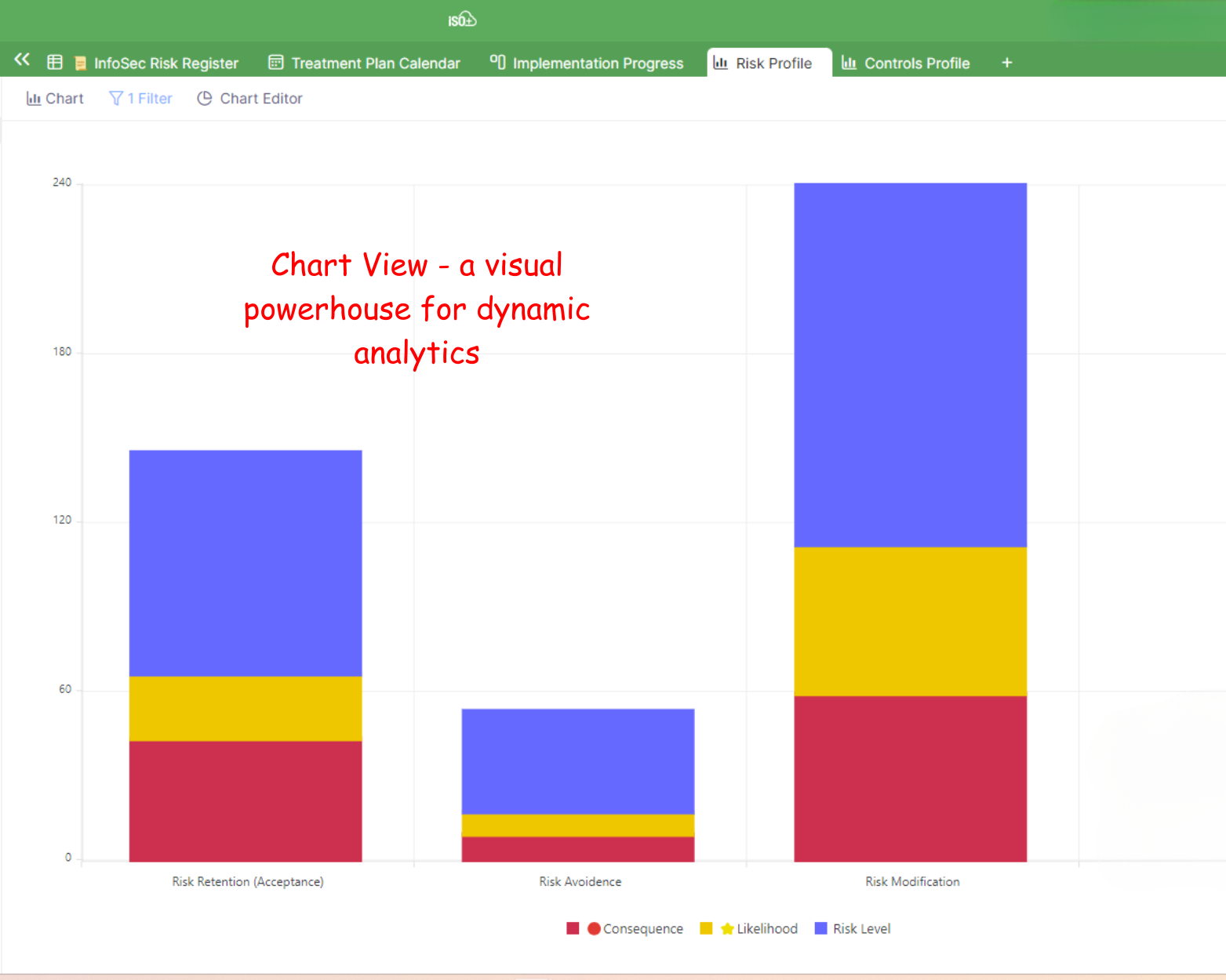 ISO

InfoSec Risk Register Treatment Plan Calendar Implementation Progress Risk Profile Controls Profile +

Chart 1 Filter Chart Editor

Chart View - a visual powerhouse for dynamic analytics

240
180
120
60
0

Risk Retention (Acceptance)
Risk Avoidence
Risk Modification

Consequence Likelihood Risk Level